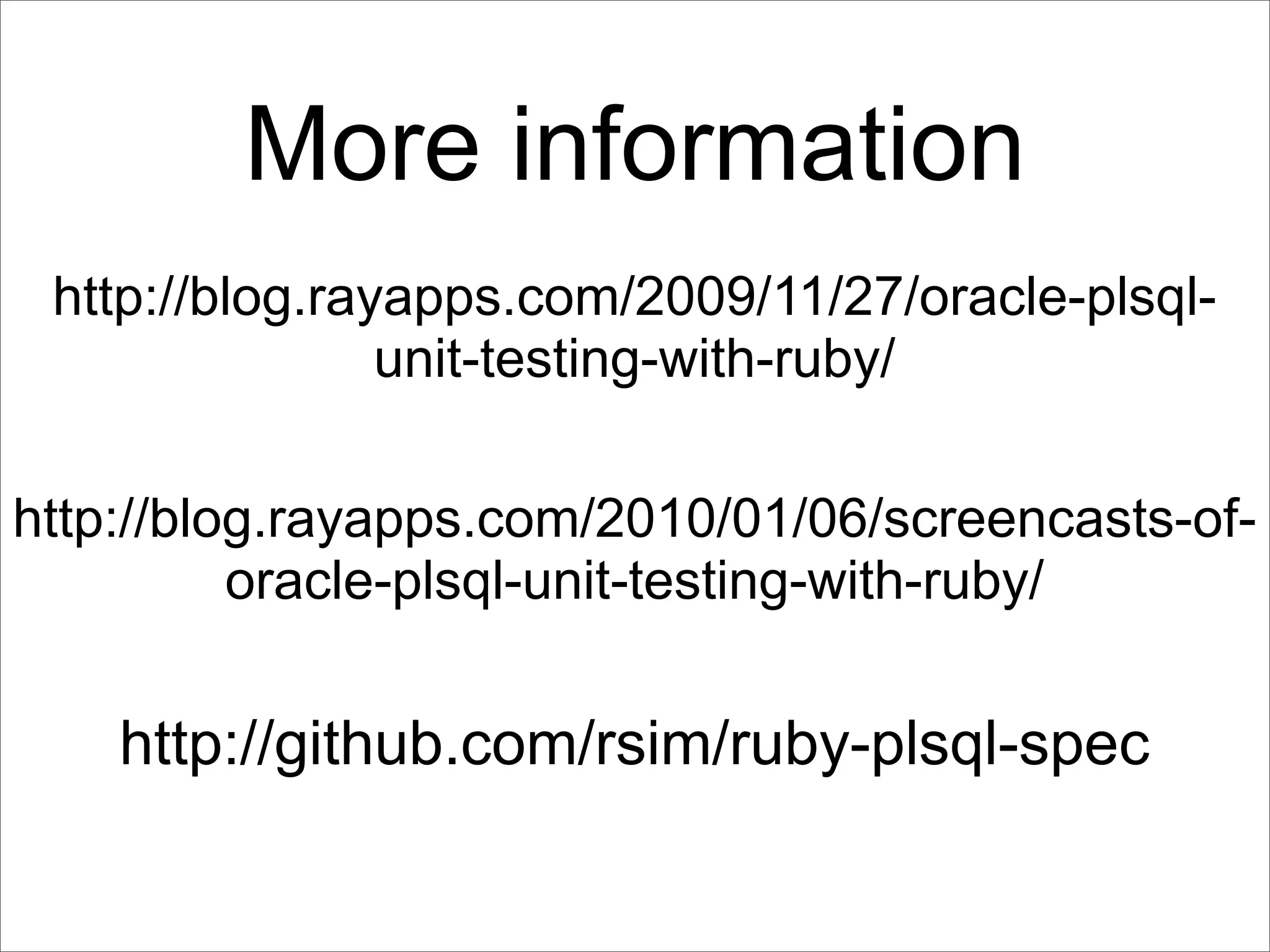 More information

http://blog.rayapps.com/2009/11/27/oracle-plsql-unit-testing-with-ruby/

http://blog.rayapps.com/2010/01/06/screencasts-of-oracle-plsql-unit-testing-with-ruby/

http://github.com/rsim/ruby-plsql-spec